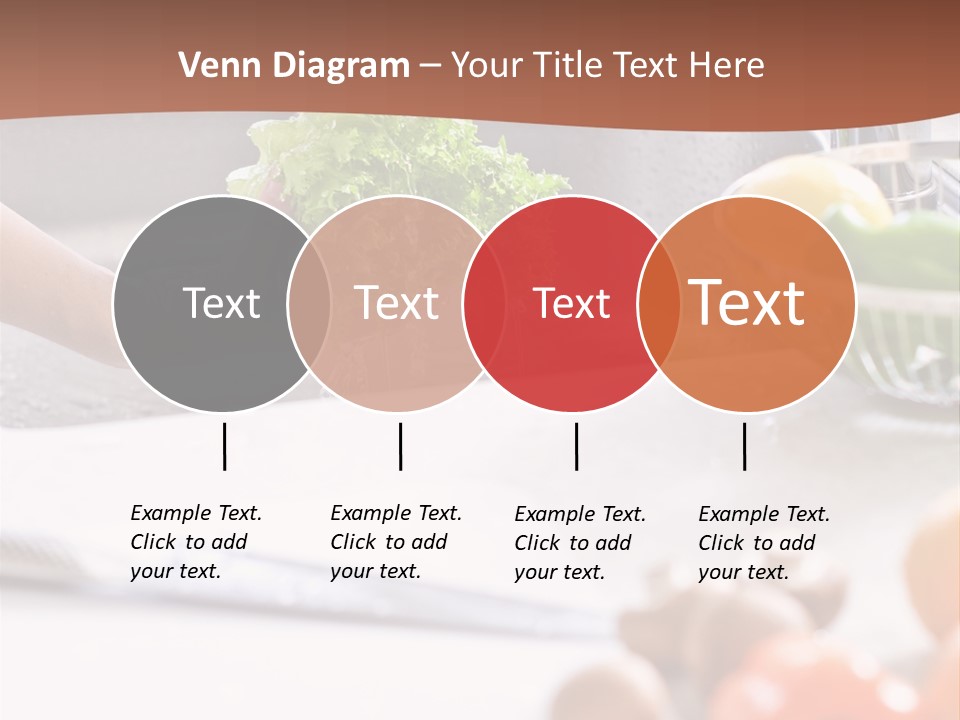 Venn Diagram – Your Title Text Here

Text

Text

Text

Text

Example Text. Click to add your text.

Example Text. Click to add your text.

Example Text. Click to add your text.

Example Text. Click to add your text.